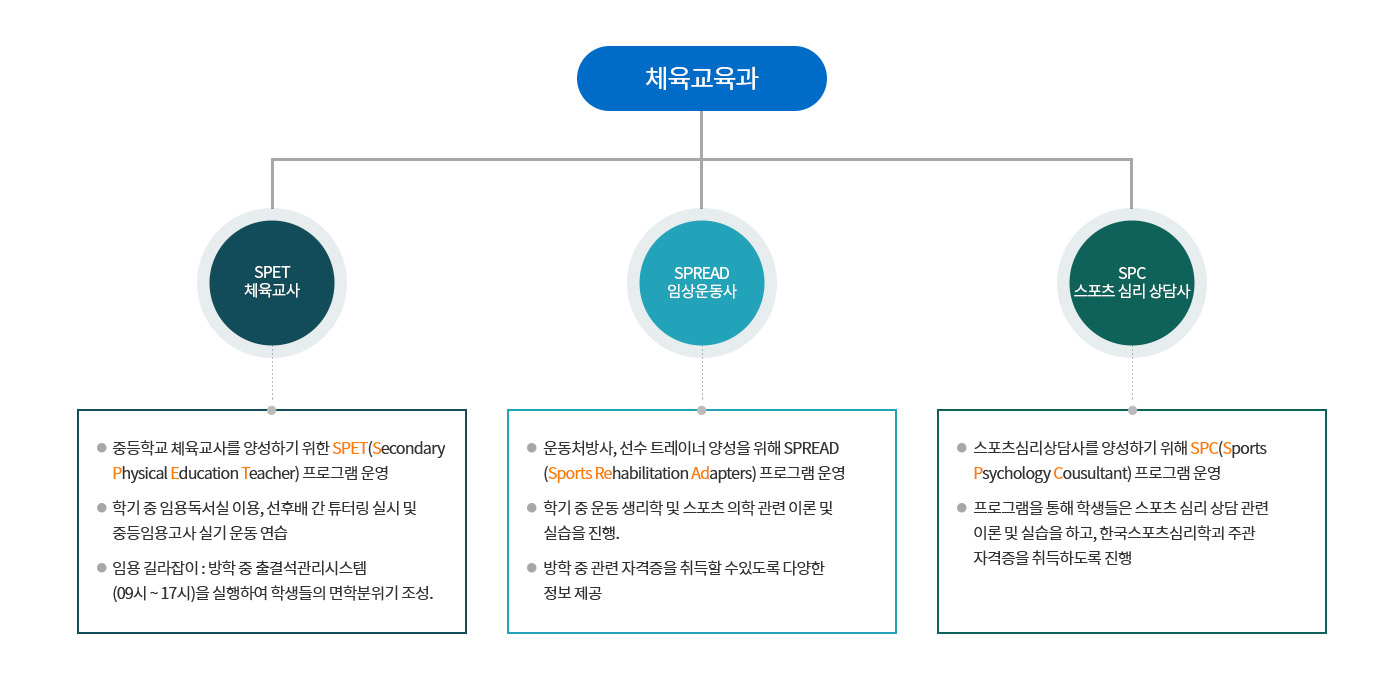 체육교육과

SPET
체육교사

SPREAD
임상운동사

SPC
스포츠 심리 상담사

중등학교 체육교사를 양성하기 위한 SPET(Secondary Physical Education Teacher) 프로그램 운영

학기 중 임용독서실 이용, 선후배 간 튜터링 실시 및 중등임용고사 실기 운동 연습

임용 길라잡이 : 방학 중 출결석관리시스템 (09시 ~ 17시)을 실행하여 학생들의 면학분위기 조성.

운동처방사, 선수 트레이너 양성을 위해 SPREAD (Sports Rehabilitation Adapters) 프로그램 운영

학기 중 운동 생리학 및 스포츠 의학 관련 이론 및 실습을 진행.

방학 중 관련 자격증을 취득할 수있도록 다양한 정보 제공

스포츠심리상담사를 양성하기 위해 SPC(Sports Psychology Cousultant) 프로그램 운영

프로그램을 통해 학생들은 스포츠 심리 상담 관련 이론 및 실습을 하고, 한국스포츠심리학괴 주관 자격증을 취득하도록 진행